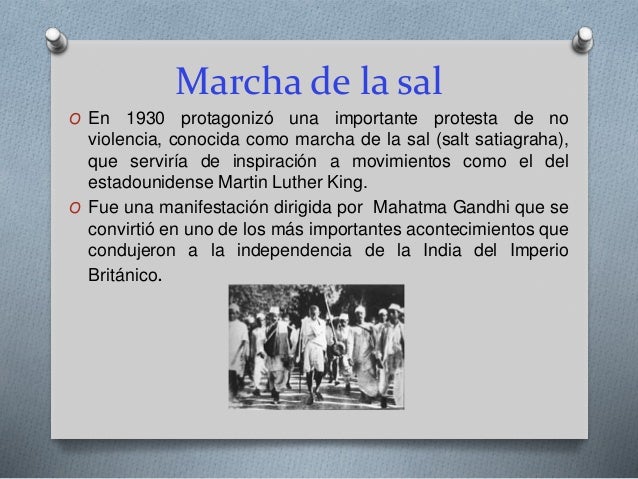 Marcha de la sal

O En 1930 protagonizó una importante protesta de no violencia, conocida como marcha de la sal (salt satiagraha), que serviría de inspiración a movimientos como el del estadounidense Martin Luther King.

O Fue una manifestación dirigida por Mahatma Gandhi que se convirtió en uno de los más importantes acontecimientos que condujeron a la independencia de la India del Imperio Británico.